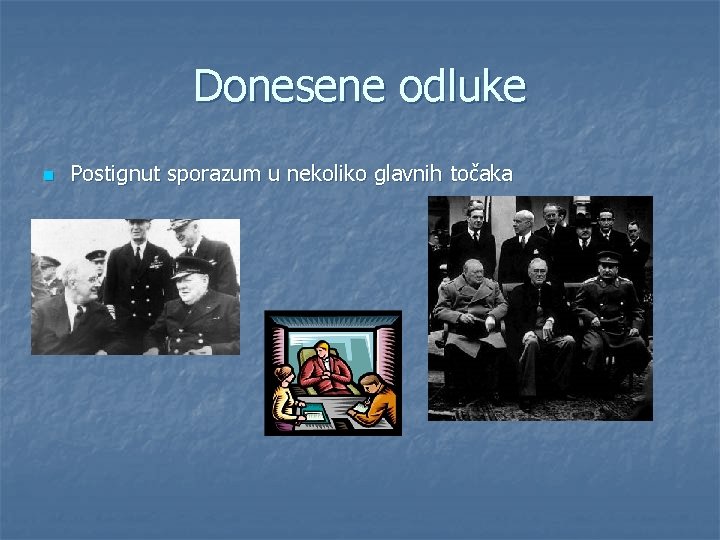 Donesene odluke

Postignut sporazum u nekoliko glavnih točaka